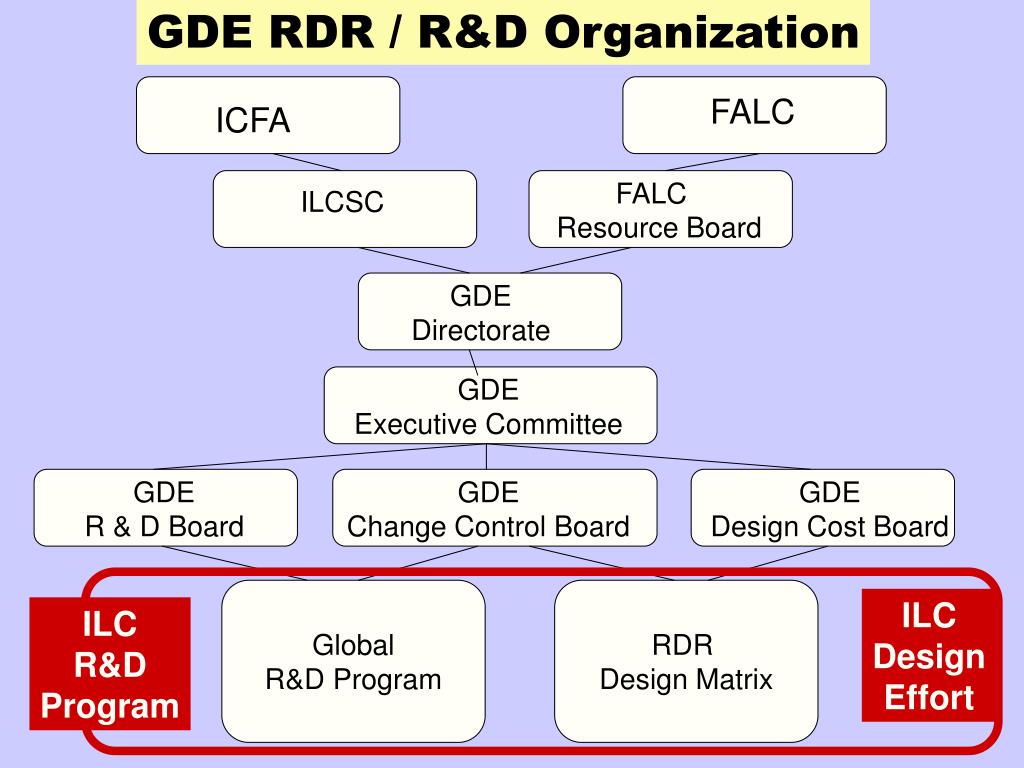 GDE RDR / R&D Organization

ICFA

FALC

ILCSC

FALC
Resource Board

GDE
Directorate

GDE
Executive Committee

GDE
R & D Board

GDE
Change Control Board

GDE
Design Cost Board

ILC
R&D
Program

Global
R&D Program

RDR
Design Matrix

ILC
Design
Effort